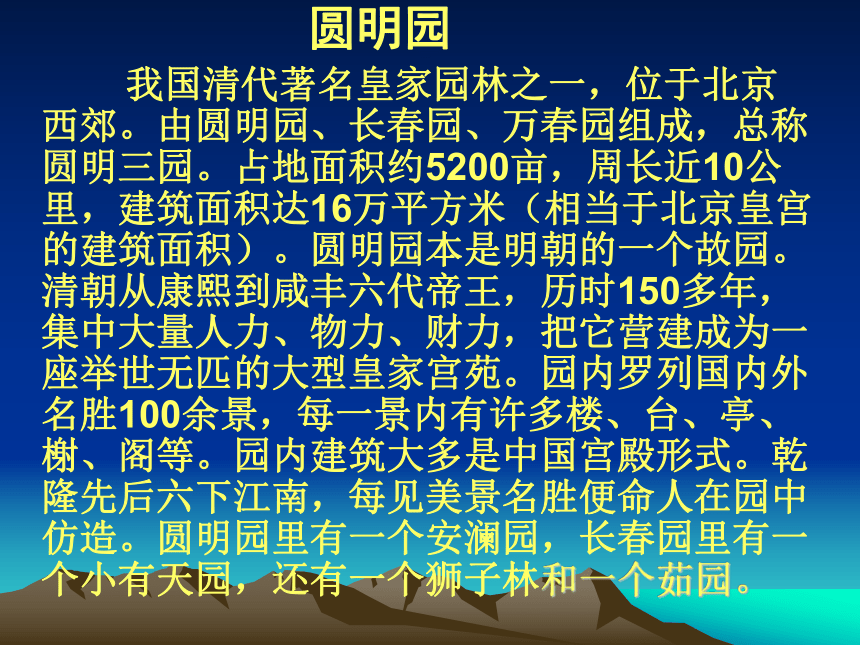 圆明园

我国清代著名皇家园林之一，位于北京西郊。由圆明园、长春园、万春园组成，总称圆明三园。占地面积约5200亩，周长近10公里，建筑面积达16万平方米（相当于北京皇宫的建筑面积）。圆明园本是明朝的一个故园。清朝从康熙到咸丰六代帝王，历时150多年，集中大量人力、物力、财力，把它营建成为一座举世无匹的大型皇家宫苑。园内罗列国内外名胜100余景，每一景内有许多楼、台、亭、榭、阁等。园内建筑大多是中国宫殿形式。乾隆先后六下江南，每见美景名胜便命人在园中仿造。圆明园里有一个安澜园，长春园里有一个小有天园，还有一个狮子林和一个茹园。